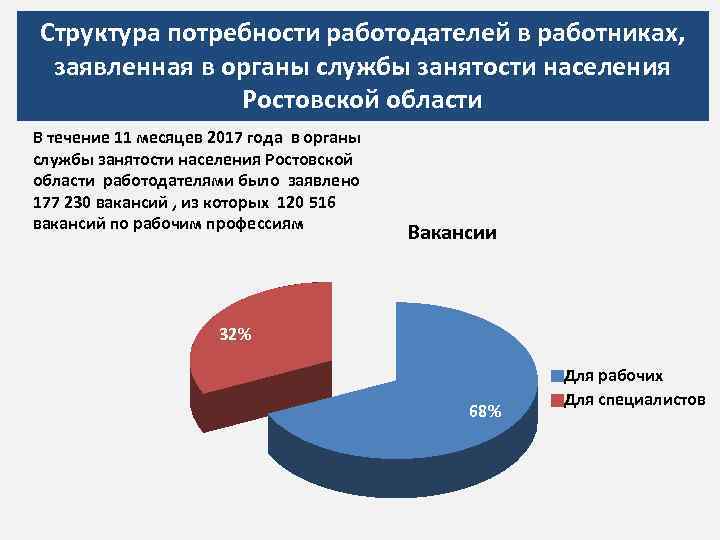 Структура потребности работодателей в работниках, заявленная в органы службы занятости населения Ростовской области

В течение 11 месяцев 2017 года в органы службы занятости населения Ростовской области работодателями было заявлено 177 230 вакансий , из которых 120 516 вакансий по рабочим профессиям

Вакансии

32%

68%

Для рабочих
Для специалистов